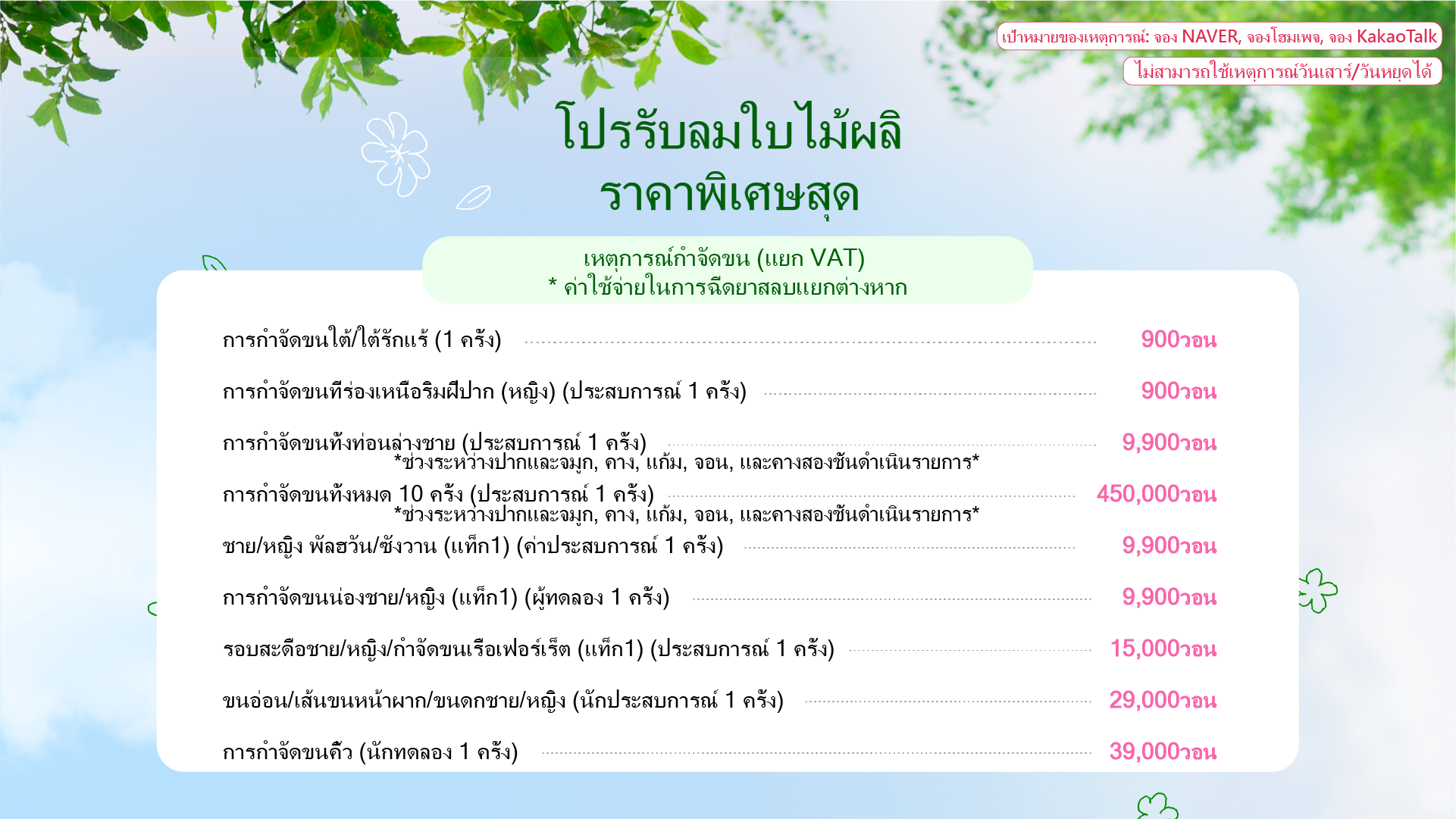 เป้าหมายของเหตุการณ์: จอง NAVER, จองโฮมเพจ, จอง KakaoTalk
ไม่สามารถใช้เหตุการณ์วันเสาร์/วันหยุดได้

โปรรับลมใบไม้ผลิ
ราคาพิเศษสุด

เหตุการณ์กำจัดขน (แยก VAT)
* ค่าใช้จ่ายในการฉีดยาสลบแยกต่างหาก

การกำจัดขนใต้/ใต้รักแร้ (1 ครั้ง) 900วอน

การกำจัดขนที่ร่องเหนือริมฝีปาก (หญิง) (ประสบการณ์ 1 ครั้ง) 900วอน

การกำจัดขนทั้งท่อนล่างชาย (ประสบการณ์ 1 ครั้ง) 9,900วอน
*ช่วงระหว่างปากและจมูก, คาง, แก้ม, จอน, และคางสองชั้นดำเนินรายการ*

การกำจัดขนทั้งหมด 10 ครั้ง (ประสบการณ์ 1 ครั้ง) 450,000วอน
*ช่วงระหว่างปากและจมูก, คาง, แก้ม, จอน, และคางสองชั้นดำเนินรายการ*

ชาย/หญิง พัลฮวัน/ซังวาน (แท็ก1) (ค่าประสบการณ์ 1 ครั้ง) 9,900วอน

การกำจัดขนน่องชาย/หญิง (แท็ก1) (ผู้ทดลอง 1 ครั้ง) 9,900วอน

รอบสะดือชาย/หญิง/กำจัดขนเรือเฟอร์เร็ต (แท็ก1) (ประสบการณ์ 1 ครั้ง) 15,000วอน

ขนอ่อน/เส้นขนหน้าผาก/ขนดกชาย/หญิง (นักประสบการณ์ 1 ครั้ง) 29,000วอน

การกำจัดขนคิ้ว (นักทดลอง 1 ครั้ง) 39,000วอน